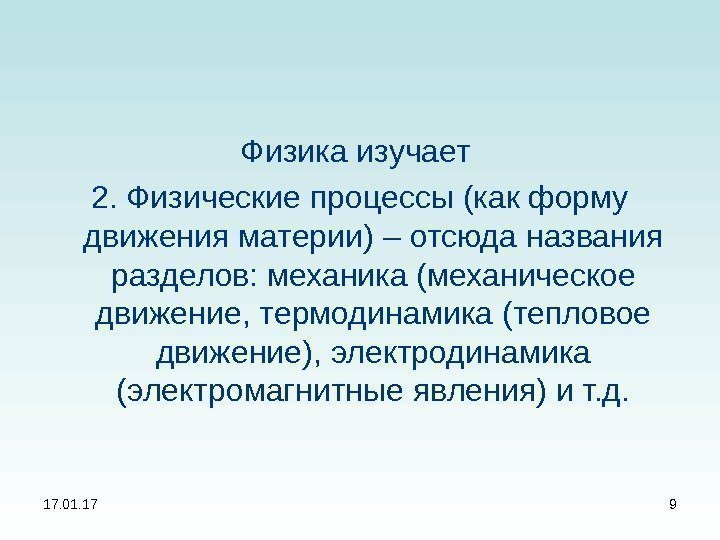 Физика изучает

2. Физические процессы (как форму движения материи) – отсюда названия разделов: механика (механическое движение, термодинамика (тепловое движение), электродинамика (электромагнитные явления) и т.д.

17.01.17

9